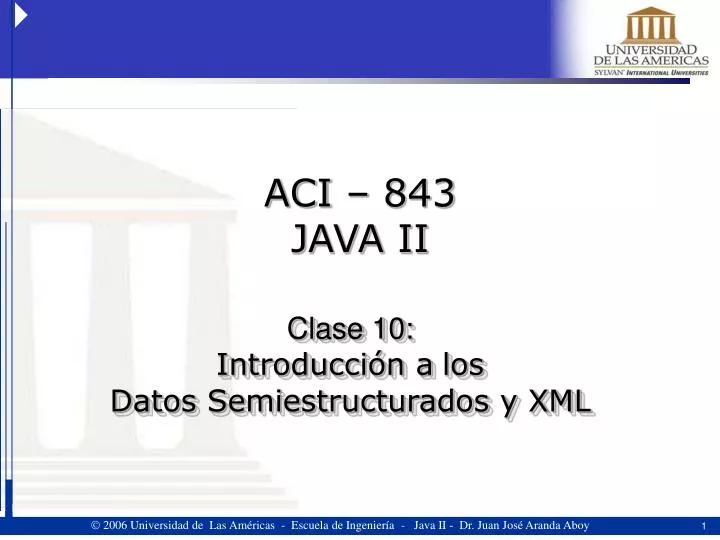 UNIVERSIDAD DE LAS AMERICAS
SYLVAN INTERNATIONAL UNIVERSITIES

ACI – 843
JAVA II

Clase 10:
Introducción a los
Datos Semiestructurados y XML

© 2006 Universidad de Las Américas - Escuela de Ingeniería - Java II - Dr. Juan José Aranda Aboy

1